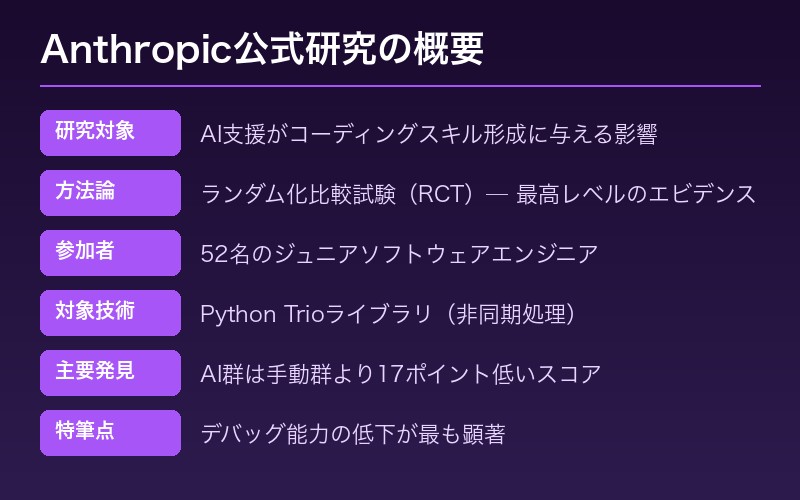 Anthropic公式研究の概要

| 研究対象 | AI支援がコーディングスキル形成に与える影響 |
|---|---|
| 方法論 | ランダム化比較試験（RCT）— 最高レベルのエビデンス |
| 参加者 | 52名のジュニアソフトウェアエンジニア |
| 対象技術 | Python Trioライブラリ（非同期処理） |
| 主要発見 | AI群は手動群より17ポイント低いスコア |
| 特筆点 | デバッグ能力の低下が最も顕著 |